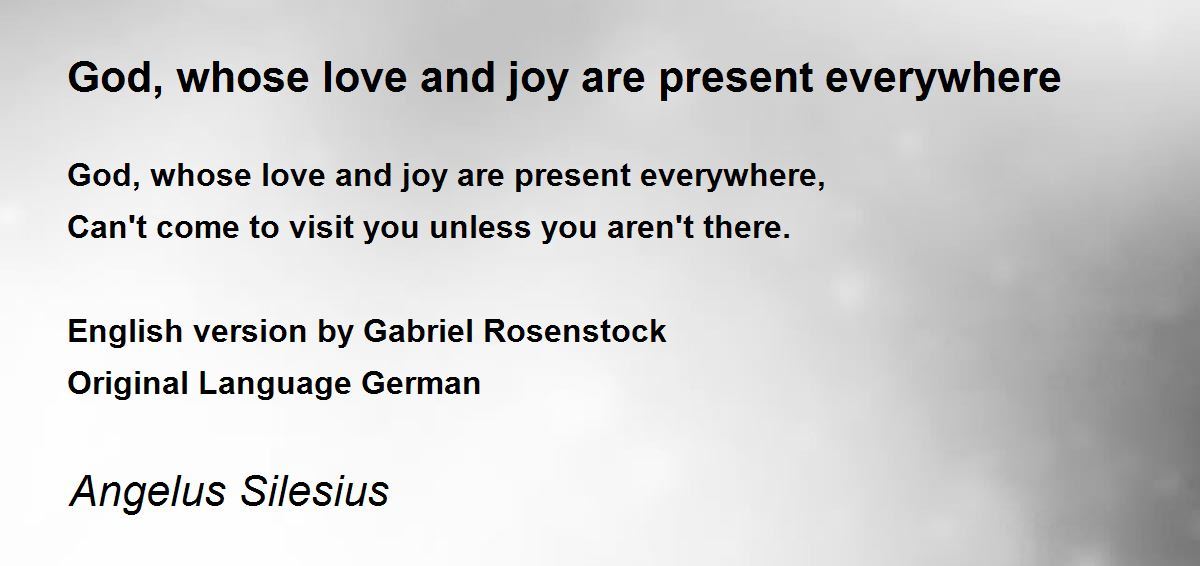 God, whose love and joy are present everywhere

God, whose love and joy are present everywhere,
Can't come to visit you unless you aren't there.

English version by Gabriel Rosenstock
Original Language German

Angelus Silesius